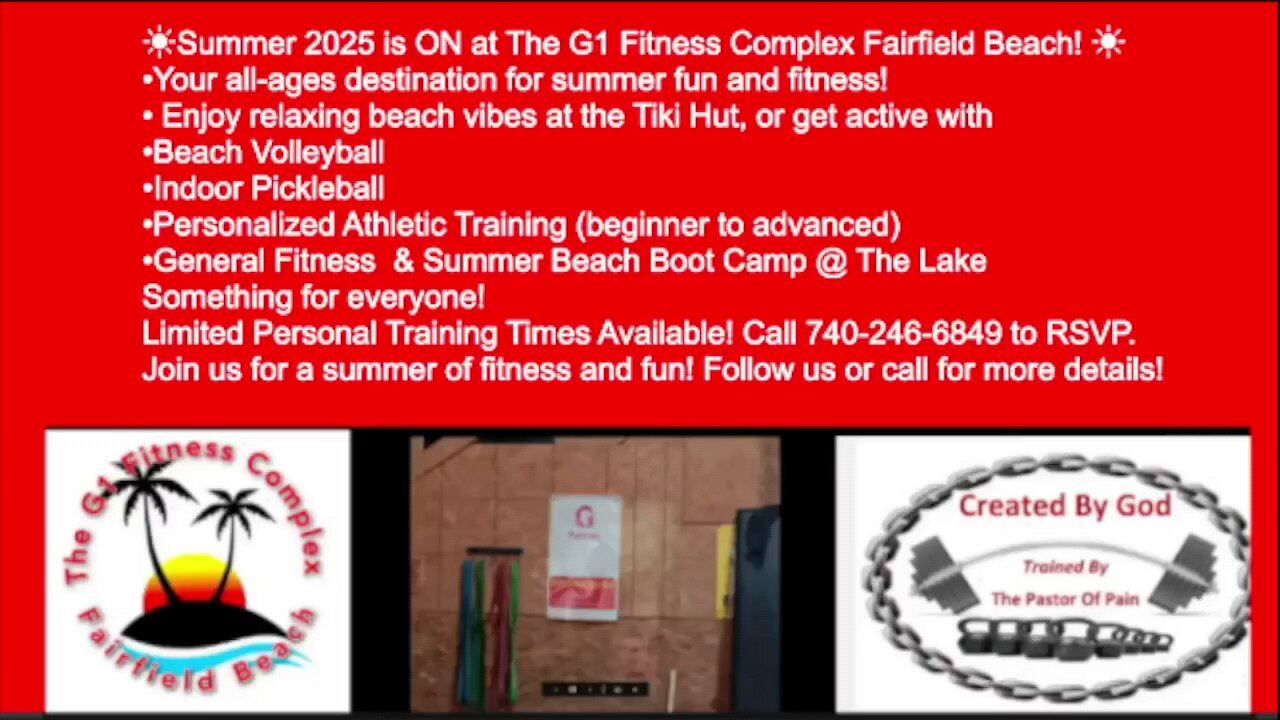 ☀Summer 2025 is ON at The G1 Fitness Complex Fairfield Beach! ☀
•Your all-ages destination for summer fun and fitness!
• Enjoy relaxing beach vibes at the Tiki Hut, or get active with
•Beach Volleyball
•Indoor Pickleball
•Personalized Athletic Training (beginner to advanced)
•General Fitness & Summer Beach Boot Camp @ The Lake
Something for everyone!
Limited Personal Training Times Available! Call 740-246-6849 to RSVP.
Join us for a summer of fitness and fun! Follow us or call for more details!

The G1 Fitness Complex
Fairfield Beach

G

Created By God
Trained By
The Pastor Of Pain